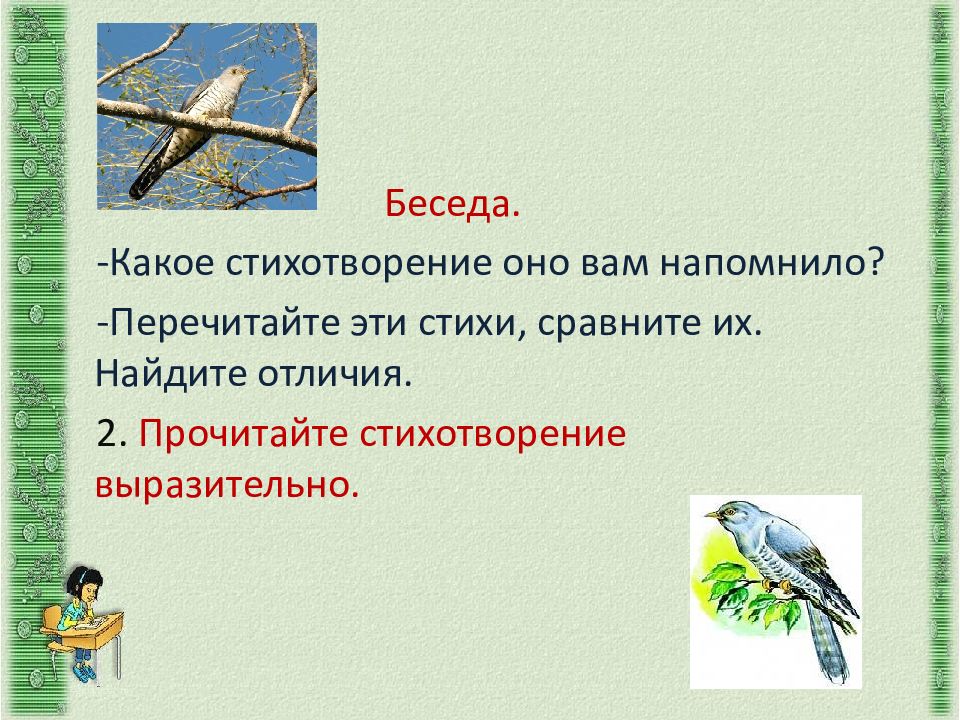 Беседа.

-Какое стихотворение оно вам напомнило?

-Перечитайте эти стихи, сравните их. Найдите отличия.

2. Прочитайте стихотворение выразительно.